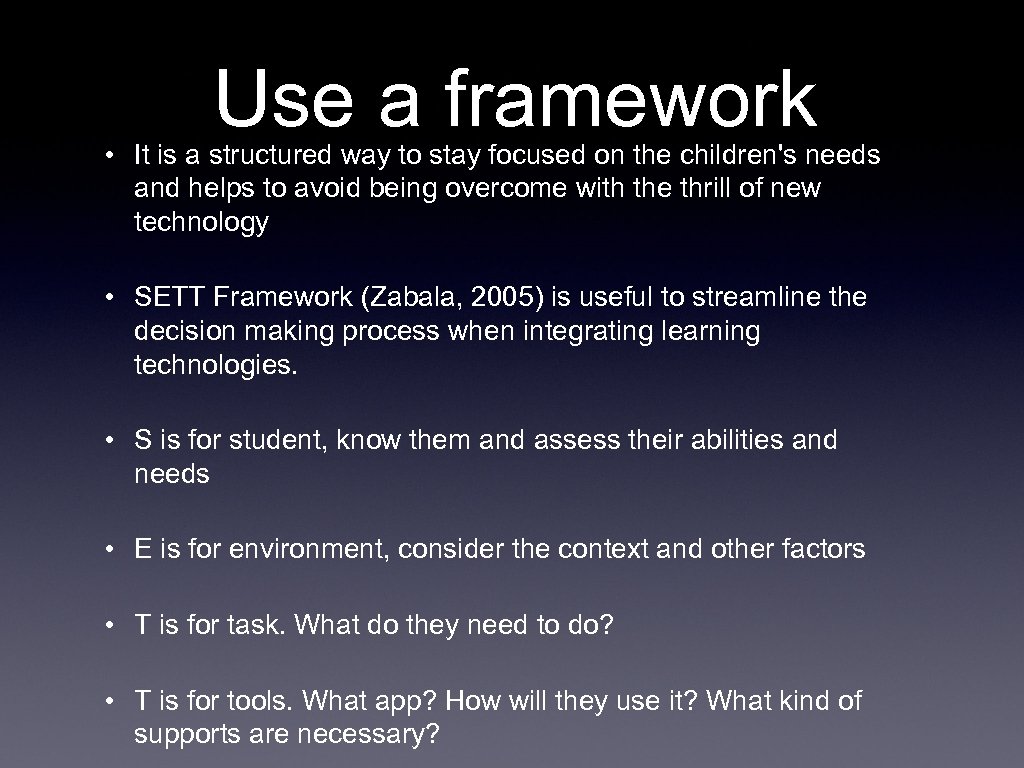 Use a framework

• It is a structured way to stay focused on the children's needs and helps to avoid being overcome with the thrill of new technology

• SETT Framework (Zabala, 2005) is useful to streamline the decision making process when integrating learning technologies.

• S is for student, know them and assess their abilities and needs

• E is for environment, consider the context and other factors

• T is for task. What do they need to do?

• T is for tools. What app? How will they use it? What kind of supports are necessary?